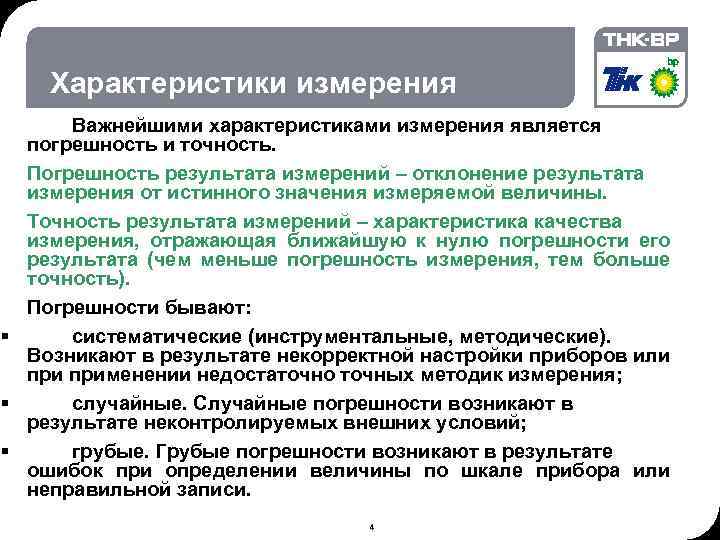 Характеристики измерения

ТНК-ВР

ТНК

bp

Важнейшими характеристиками измерения является погрешность и точность.

Погрешность результата измерений – отклонение результата измерения от истинного значения измеряемой величины.

Точность результата измерений – характеристика качества измерения, отражающая ближайшую к нулю погрешности его результата (чем меньше погрешность измерения, тем больше точность).

Погрешности бывают:

▪ систематические (инструментальные, методические). Возникают в результате некорректной настройки приборов или при применении недостаточно точных методик измерения;

▪ случайные. Случайные погрешности возникают в результате неконтролируемых внешних условий;

▪ грубые. Грубые погрешности возникают в результате ошибок при определении величины по шкале прибора или неправильной записи.

4